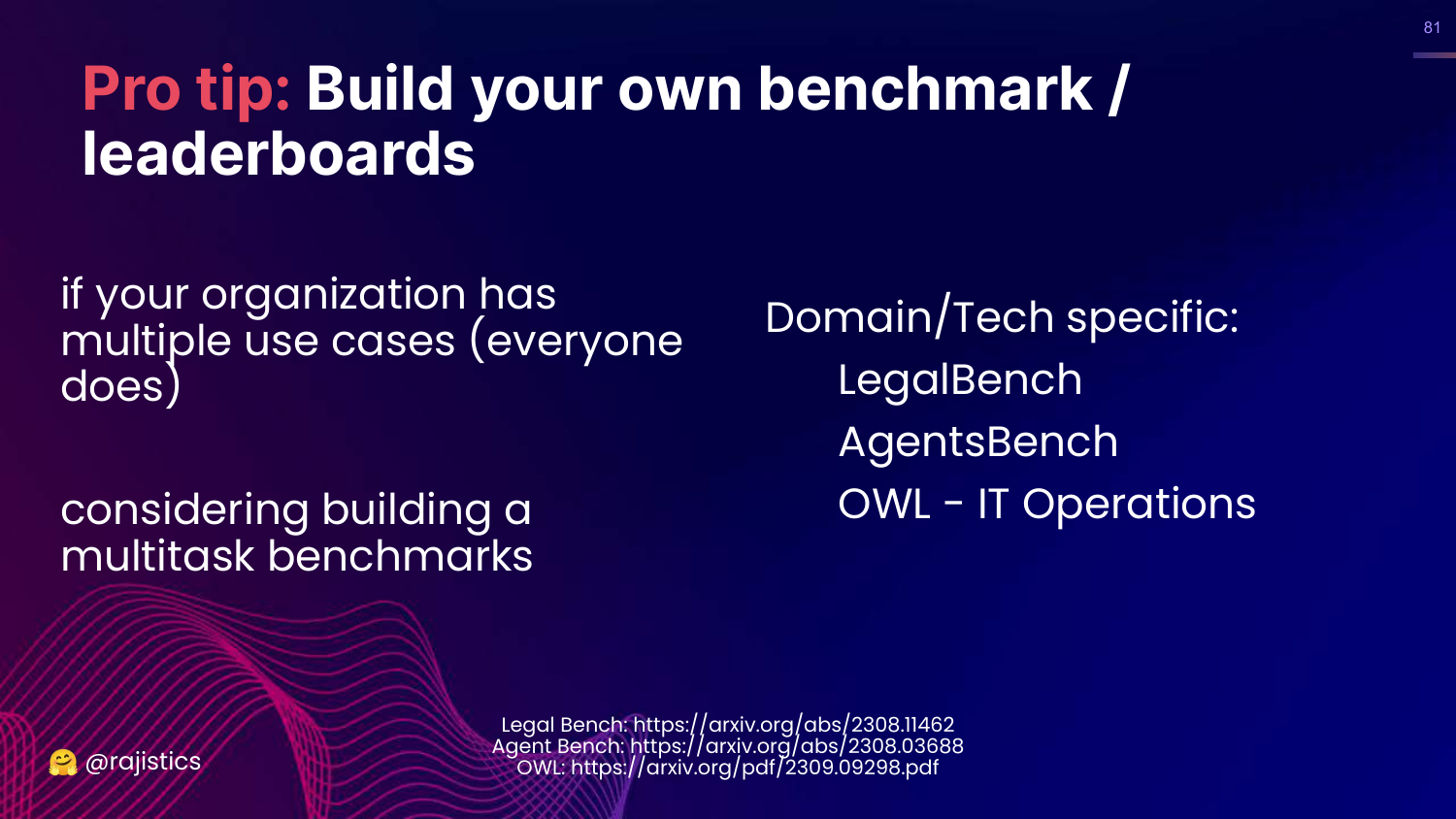 81

Pro tip: Build your own benchmark / leaderboards

if your organization has multiple use cases (everyone does)

considering building a multitask benchmarks

Domain/Tech specific:
LegalBench
AgentsBench
OWL - IT Operations

🤗 @rajistics

Legal Bench: https://arxiv.org/abs/2308.11462
Agent Bench: https://arxiv.org/abs/2308.03688
OWL: https://arxiv.org/pdf/2309.09298.pdf